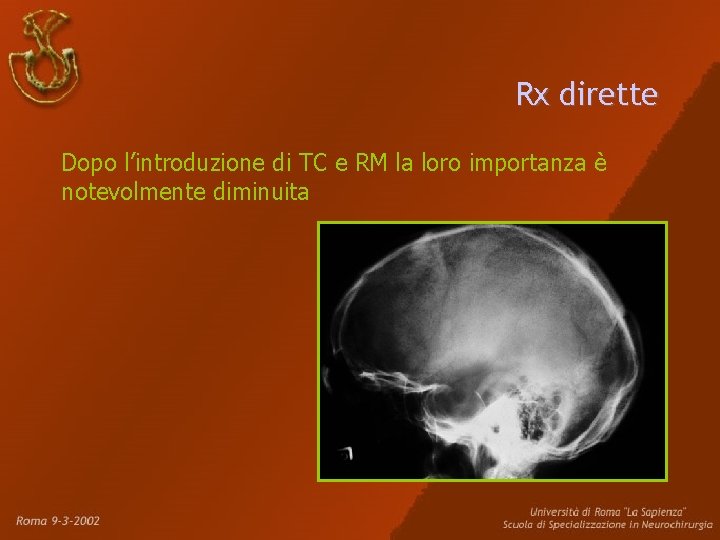 Rx dirette

Dopo l’introduzione di TC e RM la loro importanza è notevolmente diminuita

Roma 9-3-2002

Università di Roma "La Sapienza"
Scuola di Specializzazione in Neurochirurgia